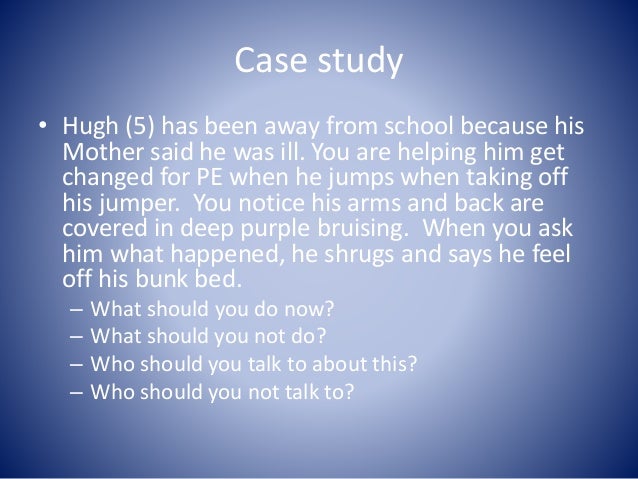 Case study

• Hugh (5) has been away from school because his Mother said he was ill. You are helping him get changed for PE when he jumps when taking off his jumper.  You notice his arms and back are covered in deep purple bruising.  When you ask him what happened, he shrugs and says he feel off his bunk bed.
– What should you do now?
– What should you not do?
– Who should you talk to about this?
– Who should you not talk to?